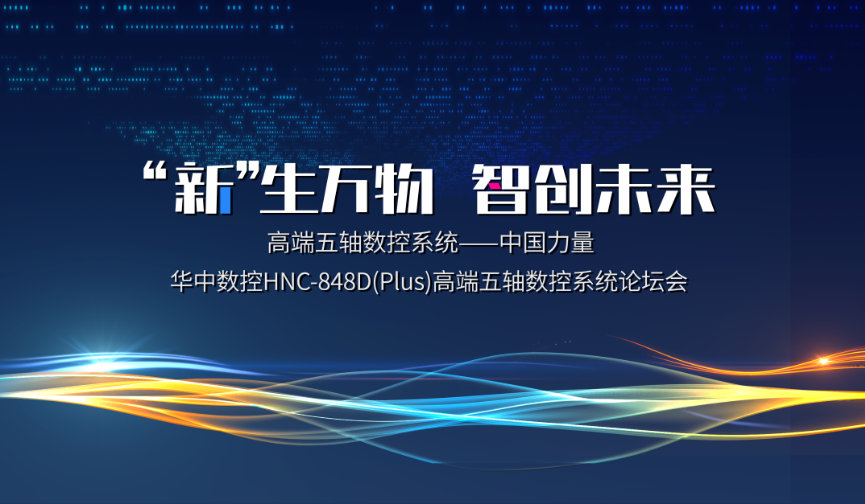 “新”生万物　智创未来

高端五轴数控系统——中国力量

华中数控HNC-848D(Plus)高端五轴数控系统论坛会